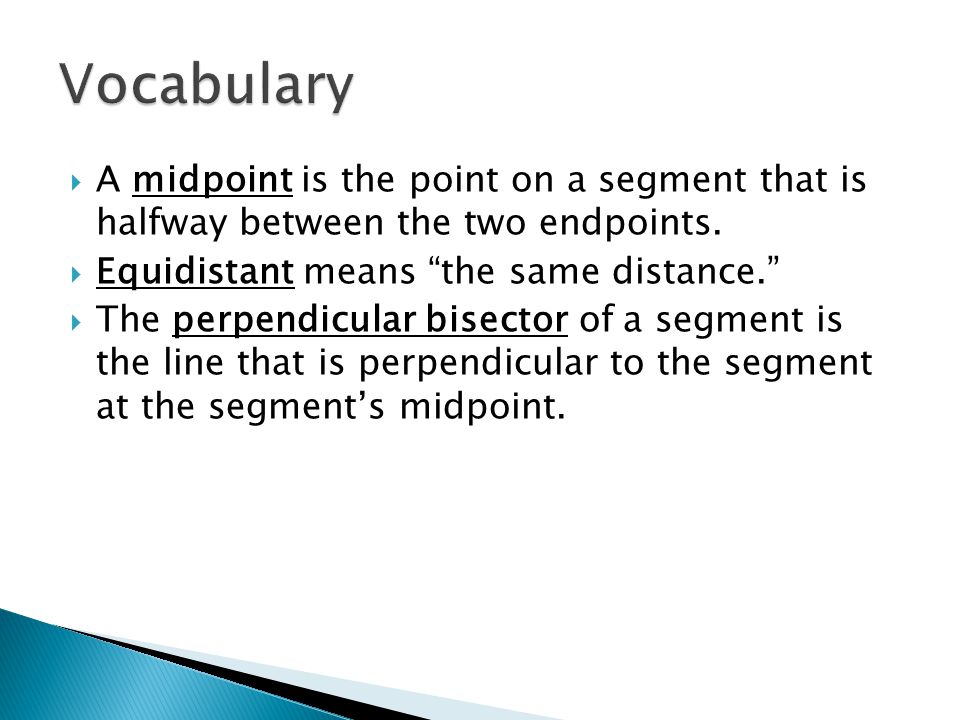 Vocabulary

A midpoint is the point on a segment that is halfway between the two endpoints.

Equidistant means “the same distance.”

The perpendicular bisector of a segment is the line that is perpendicular to the segment at the segment’s midpoint.